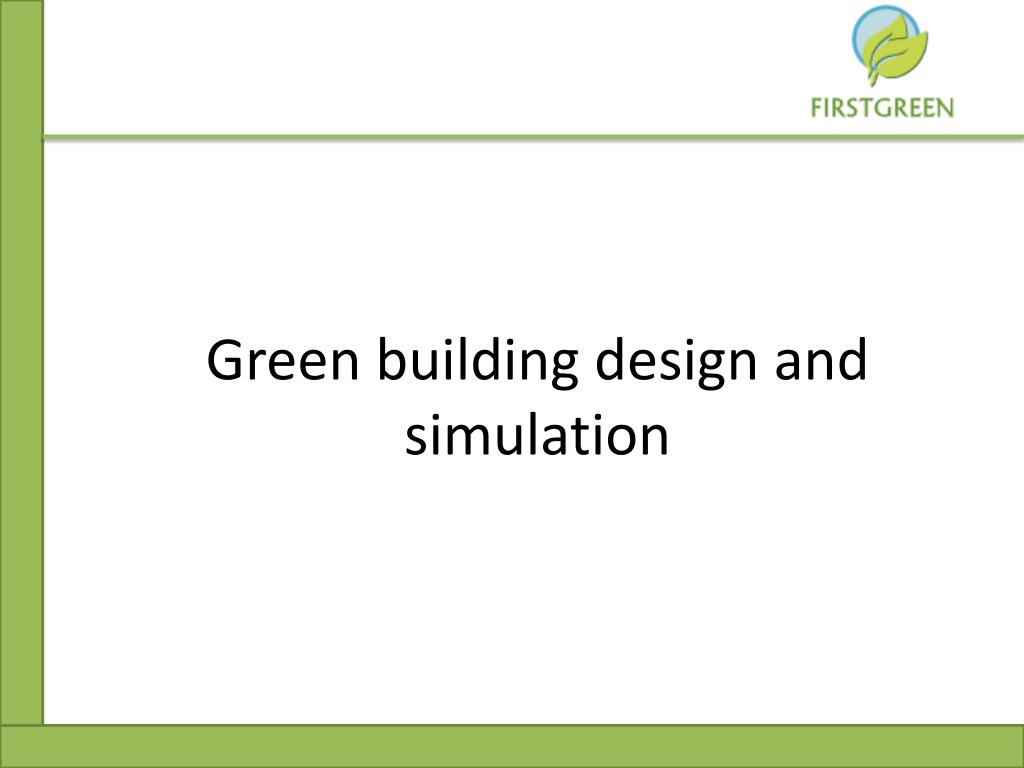 FIRSTGREEN

Green building design and simulation